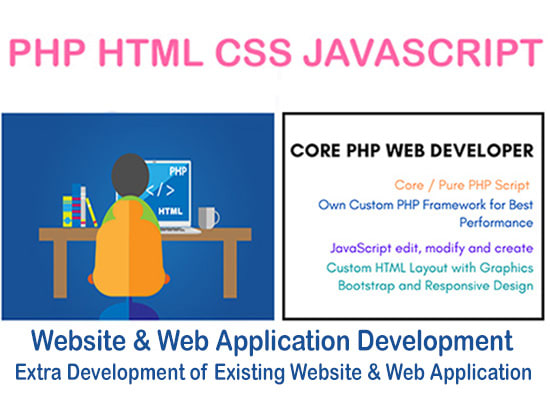 PHP HTML CSS JAVASCRIPT

PHP
</>
HTML

CORE PHP WEB DEVELOPER

Core / Pure PHP Script

Own Custom PHP Framework for Best Performance

JavaScript edit, modify and create

Custom HTML Layout with Graphics

Bootstrap and Responsive Design

Website & Web Application Development

Extra Development of Existing Website & Web Application